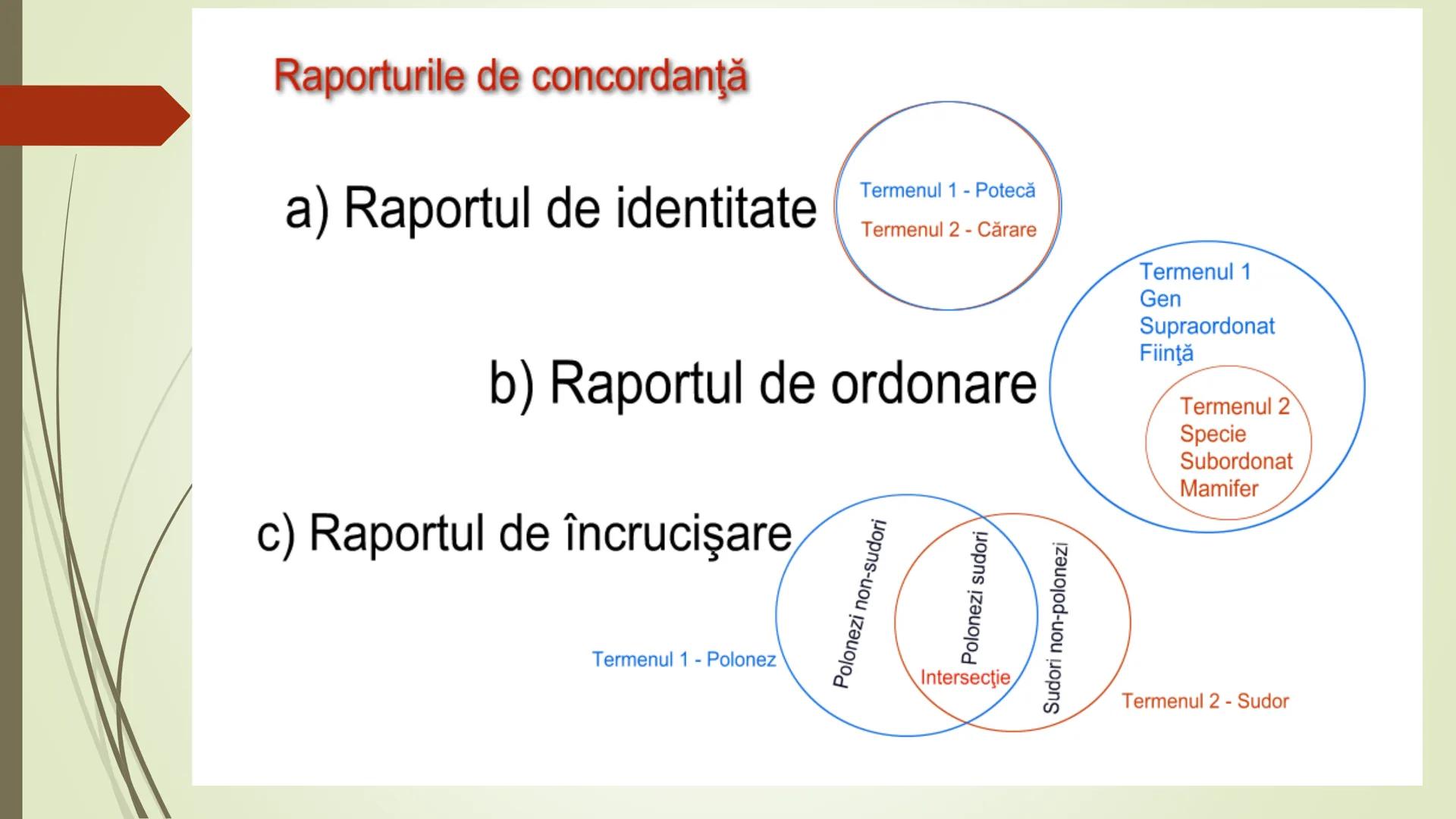 Raporturile de concordanţă

a) Raportul de identitate

Termenul 1 - Potecă
Termenul 2 - Cărare

b) Raportul de ordonare

Termenul 1
Gen
Supraordonat
Fiinţă

Termenul 2
Specie
Subordonat
Mamifer

c) Raportul de încrucişare

Termenul 1 - Polonez
Polonezi non-sudori
Polonezi sudori
Intersecţie
Sudori non-polonezi
Termenul 2 - Sudor